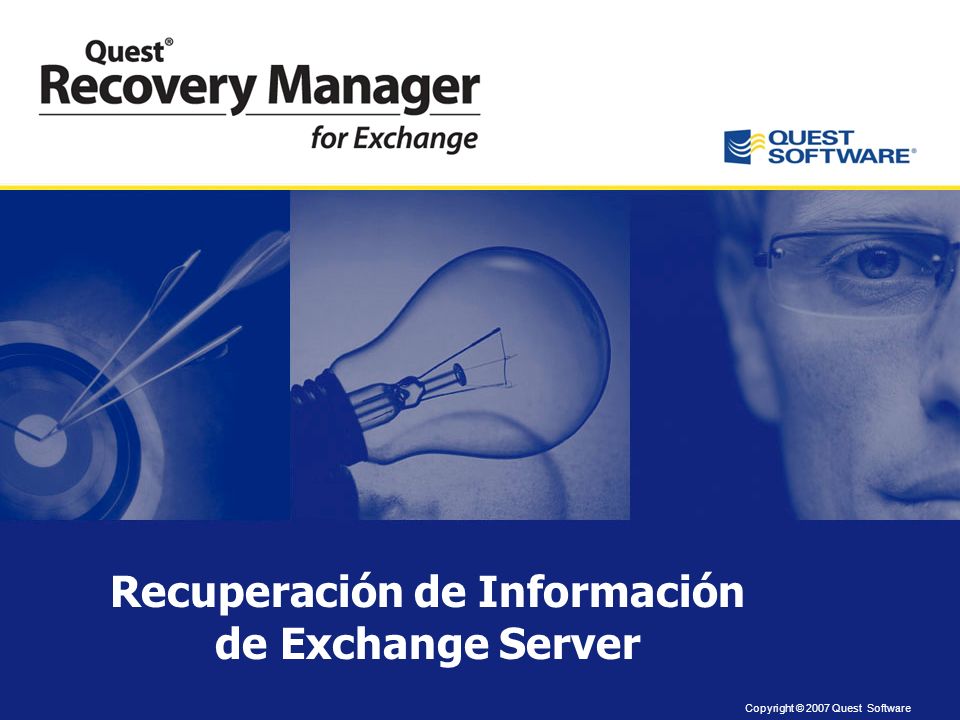 Quest®
Recovery Manager
for Exchange

QUEST SOFTWARE®

Recuperación de Información de Exchange Server

Copyright © 2007 Quest Software